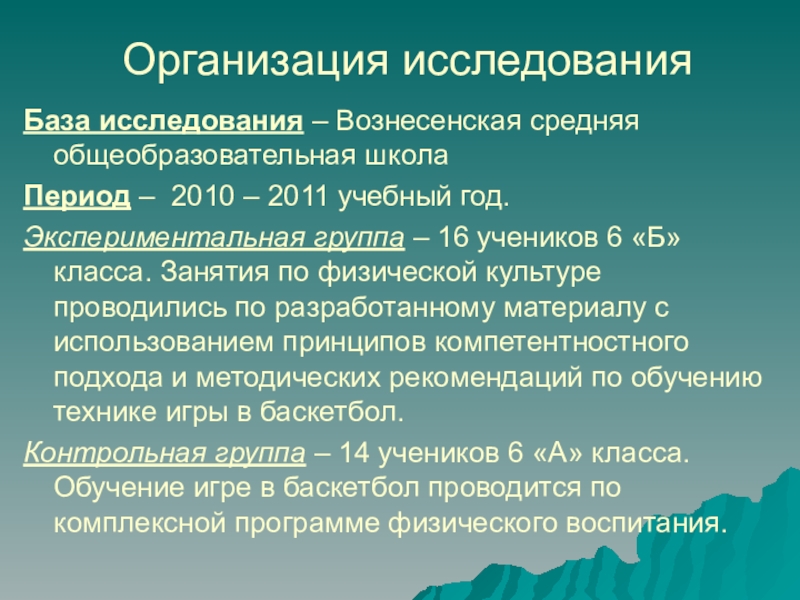 Организация исследования

База исследования – Вознесенская средняя общеобразовательная школа

Период – 2010 – 2011 учебный год.

Экспериментальная группа – 16 учеников 6 «Б» класса. Занятия по физической культуре проводились по разработанному материалу с использованием принципов компетентностного подхода и методических рекомендаций по обучению технике игры в баскетбол.

Контрольная группа – 14 учеников 6 «А» класса. Обучение игре в баскетбол проводится по комплексной программе физического воспитания.